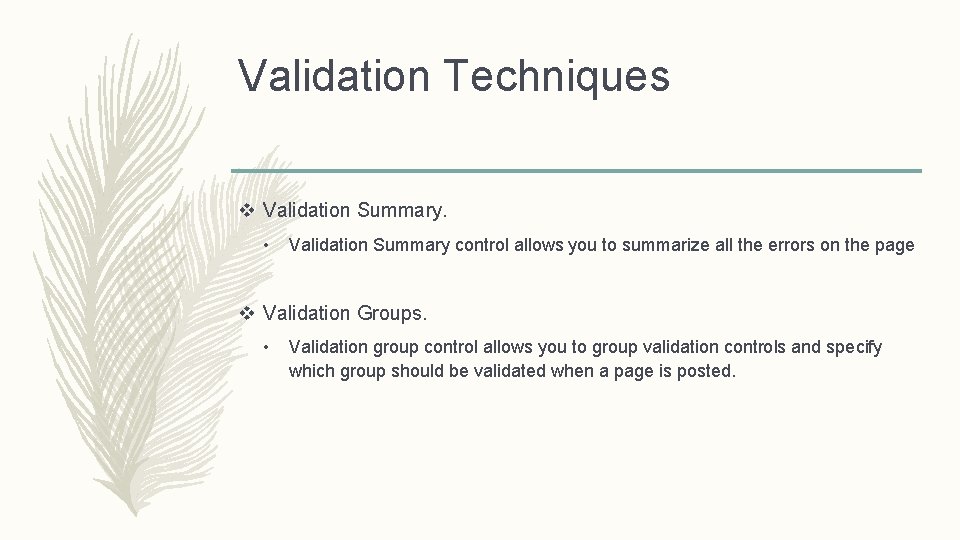 Validation Techniques

❖ Validation Summary.

• Validation Summary control allows you to summarize all the errors on the page

❖ Validation Groups.

• Validation group control allows you to group validation controls and specify which group should be validated when a page is posted.